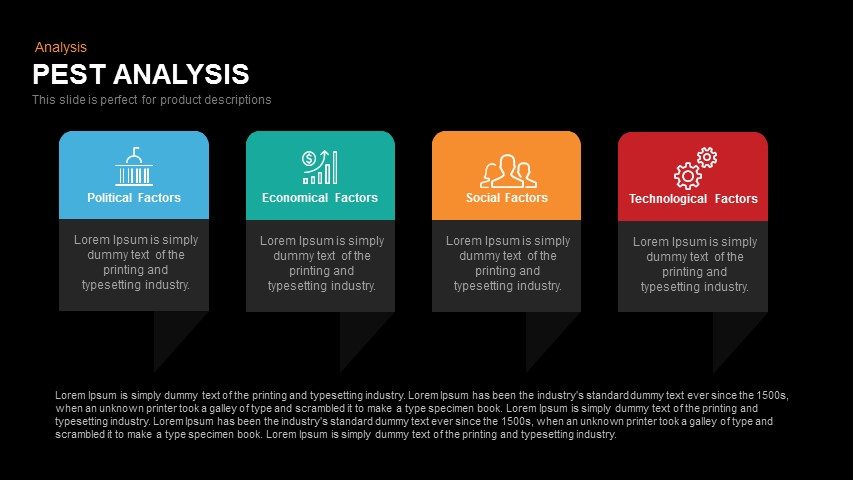 Analysis

PEST ANALYSIS

This slide is perfect for product descriptions

Political Factors

Lorem Ipsum is simply dummy text of the printing and typesetting industry.

Economical Factors

Lorem Ipsum is simply dummy text of the printing and typesetting industry.

Social Factors

Lorem Ipsum is simply dummy text of the printing and typesetting industry.

Technological Factors

Lorem Ipsum is simply dummy text of the printing and typesetting industry.

Lorem Ipsum is simply dummy text of the printing and typesetting industry. Lorem Ipsum has been the industry's standard dummy text ever since the 1500s, when an unknown printer took a galley of type and scrambled it to make a type specimen book. Lorem Ipsum is simply dummy text of the printing and typesetting industry. Lorem Ipsum has been the industry's standard dummy text ever since the 1500s, when an unknown printer took a galley of type and scrambled it to make a type specimen book. Lorem Ipsum is simply dummy text of the printing and typesetting industry.